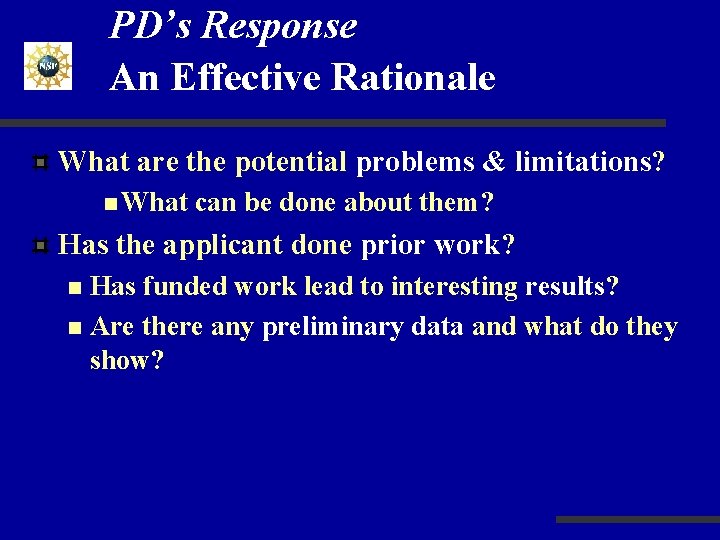 NSF

PD's Response
An Effective Rationale

What are the potential problems & limitations?

What can be done about them?

Has the applicant done prior work?

Has funded work lead to interesting results?

Are there any preliminary data and what do they show?